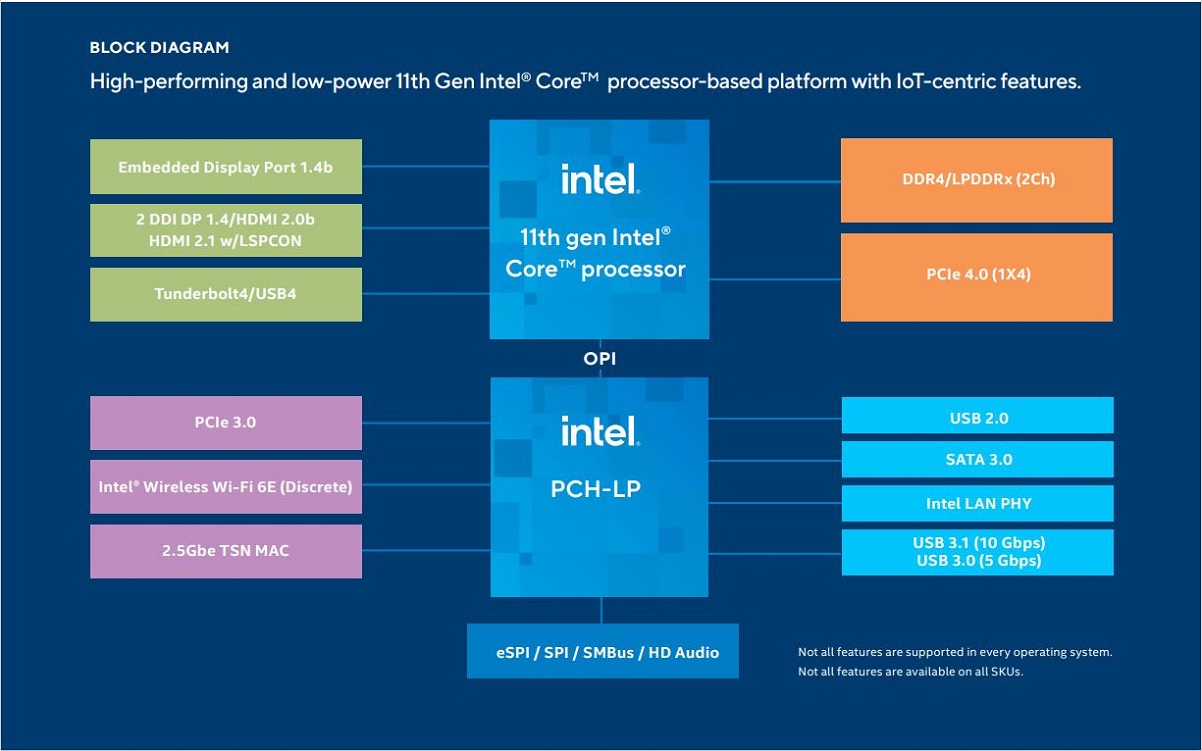 BLOCK DIAGRAM

High-performing and low-power 11th Gen Intel® Core™ processor-based platform with IoT-centric features.

Embedded Display Port 1.4b

2 DDI DP 1.4/HDMI 2.0b
HDMI 2.1 w/LSPCON

Tunderbolt4/USB4

intel.

11th gen Intel®
Core™ processor

DDR4/LPDDRx (2Ch)

PCIe 4.0 (1X4)

OPI

PCIe 3.0

Intel® Wireless Wi-Fi 6E (Discrete)

2.5Gbe TSN MAC

intel.

PCH-LP

USB 2.0

SATA 3.0

Intel LAN PHY

USB 3.1 (10 Gbps)
USB 3.0 (5 Gbps)

eSPI / SPI / SMBus / HD Audio

Not all features are supported in every operating system.
Not all features are available on all SKUs.